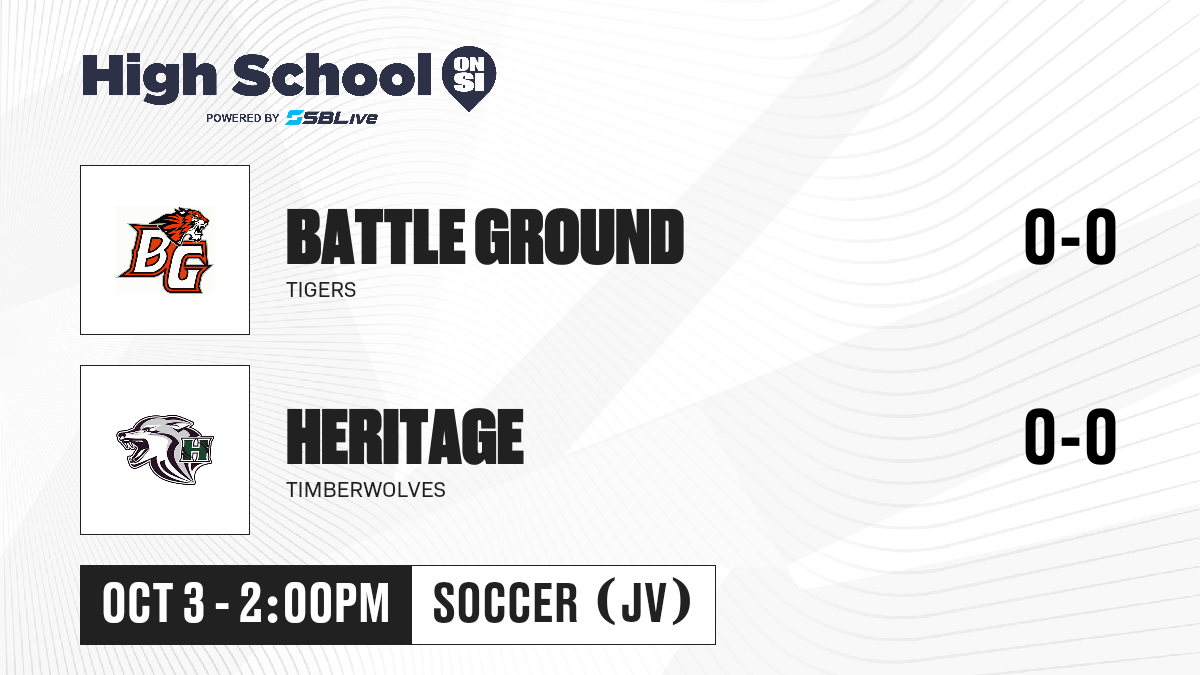 High School ON SI
POWERED BY SBLive

BG
BATTLE GROUND
TIGERS
0-0

H
HERITAGE
TIMBERWOLVES
0-0

OCT 3 - 2:00PM
SOCCER (JV)